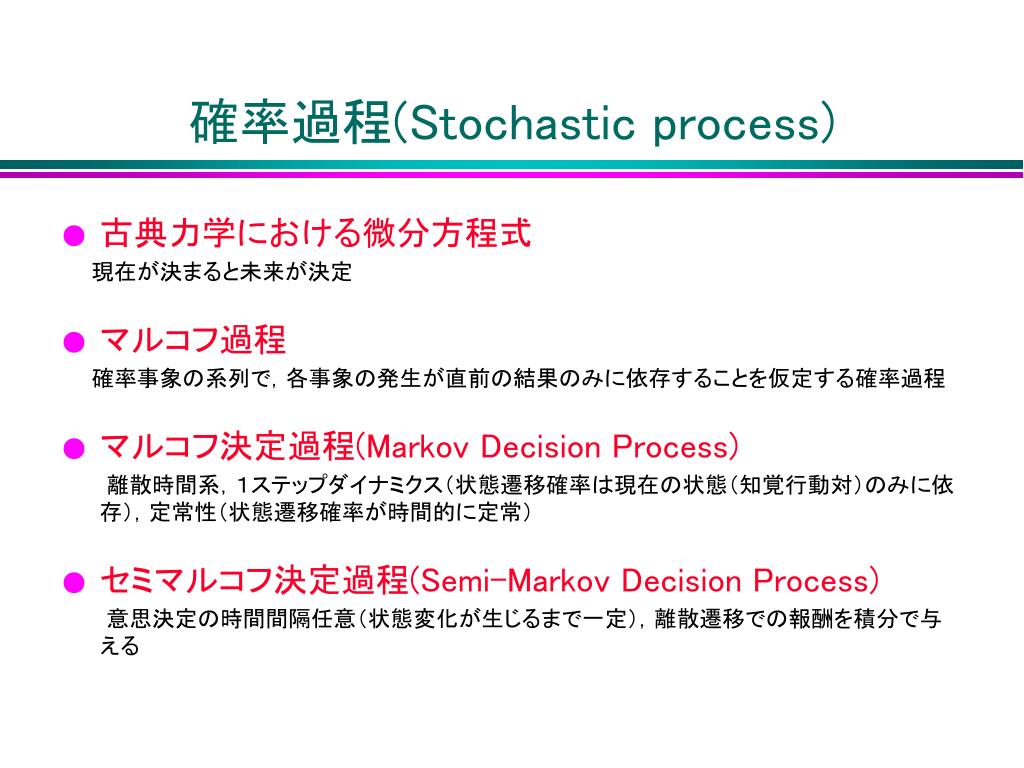 確率過程(Stochastic process)

● 古典力学における微分方程式
現在が決まると未来が決定

● マルコフ過程
確率事象の系列で，各事象の発生が直前の結果のみに依存することを仮定する確率過程

● マルコフ決定過程(Markov Decision Process)
離散時間系，1ステップダイナミクス（状態遷移確率は現在の状態（知覚行動対）のみに依存），定常性（状態遷移確率が時間的に定常）

● セミマルコフ決定過程(Semi-Markov Decision Process)
意思決定の時間間隔任意（状態変化が生じるまで一定），離散遷移での報酬を積分で与える